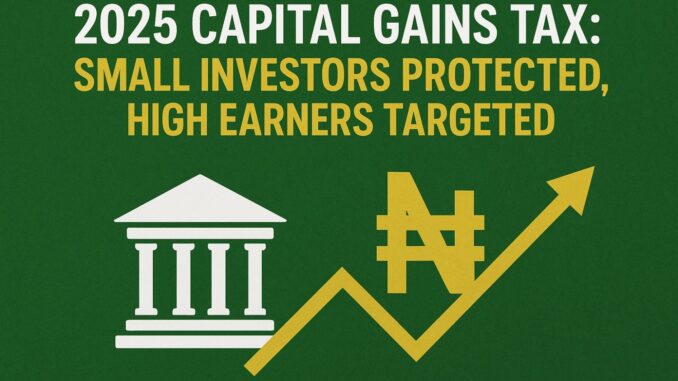 2025 CAPITAL GAINS TAX:
SMALL INVESTORS PROTECTED, HIGH EARNERS TARGETED

₦